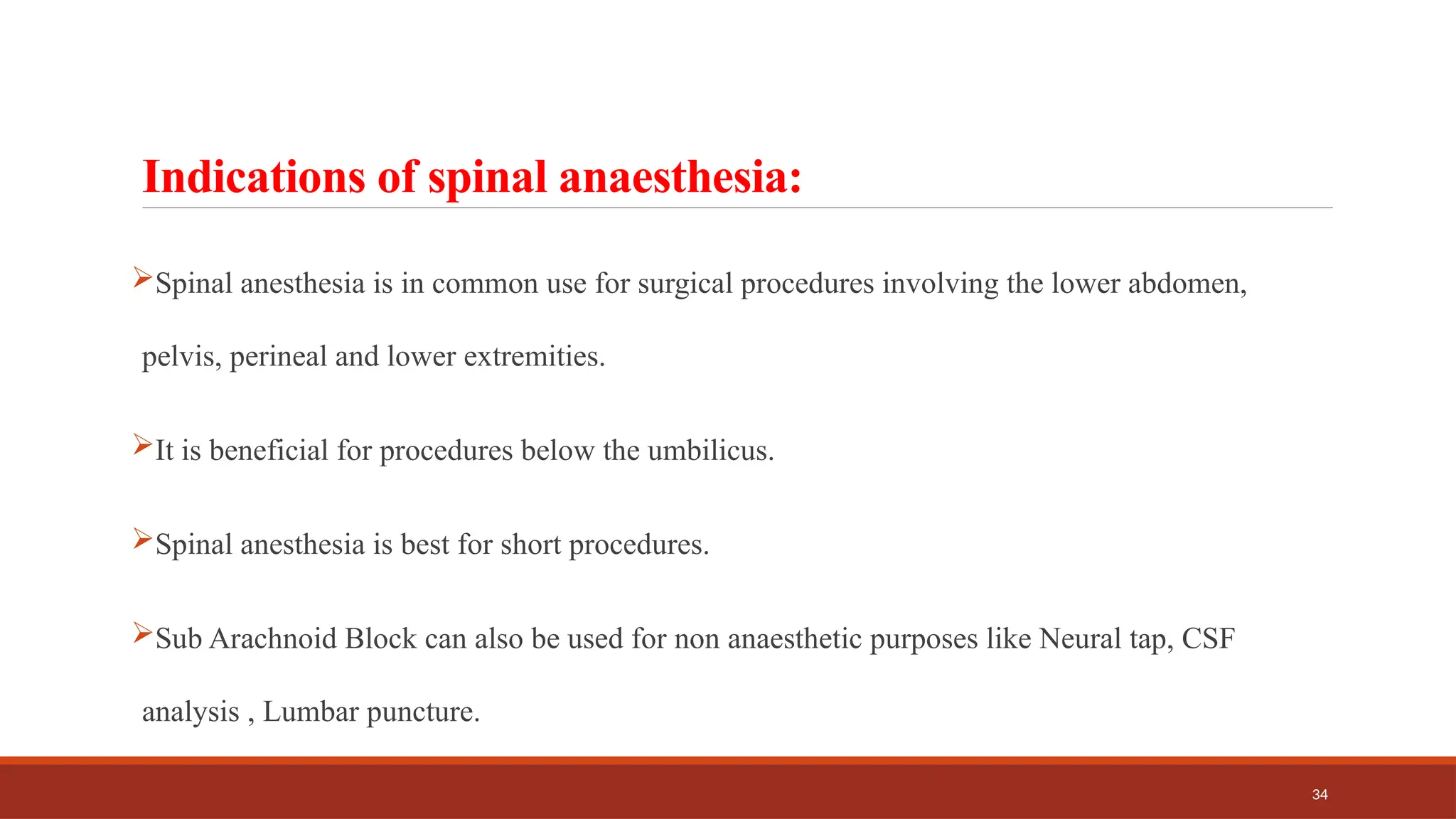 Indications of spinal anaesthesia:

➢Spinal anesthesia is in common use for surgical procedures involving the lower abdomen, pelvis, perineal and lower extremities.

➢It is beneficial for procedures below the umbilicus.

➢Spinal anesthesia is best for short procedures.

➢Sub Arachnoid Block can also be used for non anaesthetic purposes like Neural tap, CSF analysis , Lumbar puncture.

34